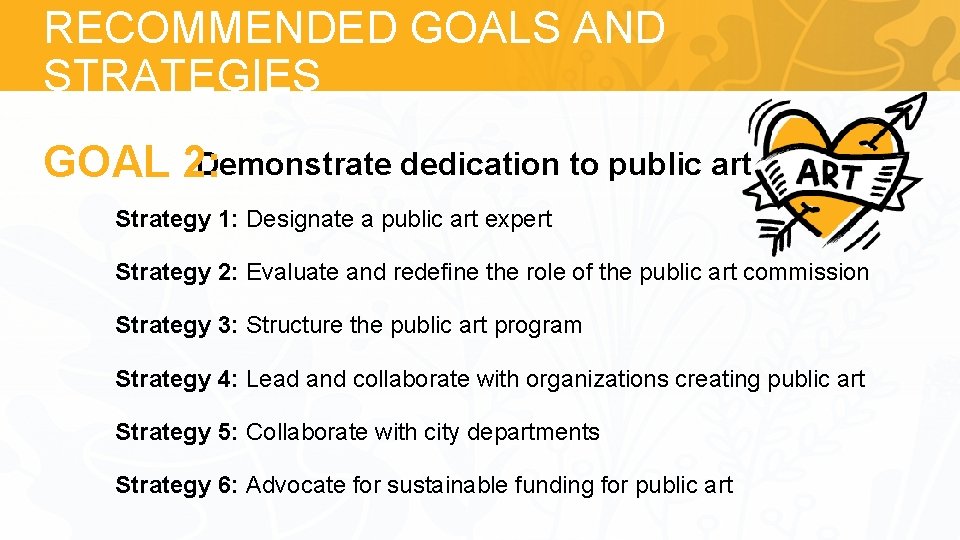 RECOMMENDED GOALS AND STRATEGIES

GOAL 2: Demonstrate dedication to public art

ART

Strategy 1: Designate a public art expert

Strategy 2: Evaluate and redefine the role of the public art commission

Strategy 3: Structure the public art program

Strategy 4: Lead and collaborate with organizations creating public art

Strategy 5: Collaborate with city departments

Strategy 6: Advocate for sustainable funding for public art